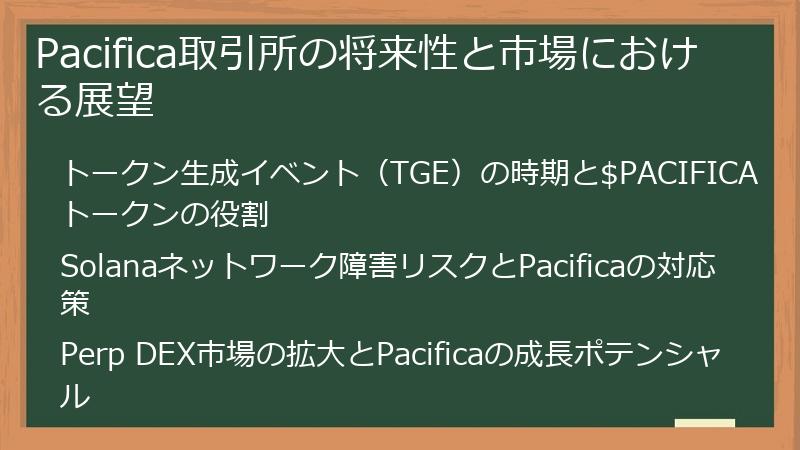 Pacifica取引所の将来性と市場における展望

トークン生成イベント（TGE）の時期と$PACIFICAトークンの役割

Solanaネットワーク障害リスクとPacificaの対応策

Perp DEX市場の拡大とPacificaの成長ポテンシャル